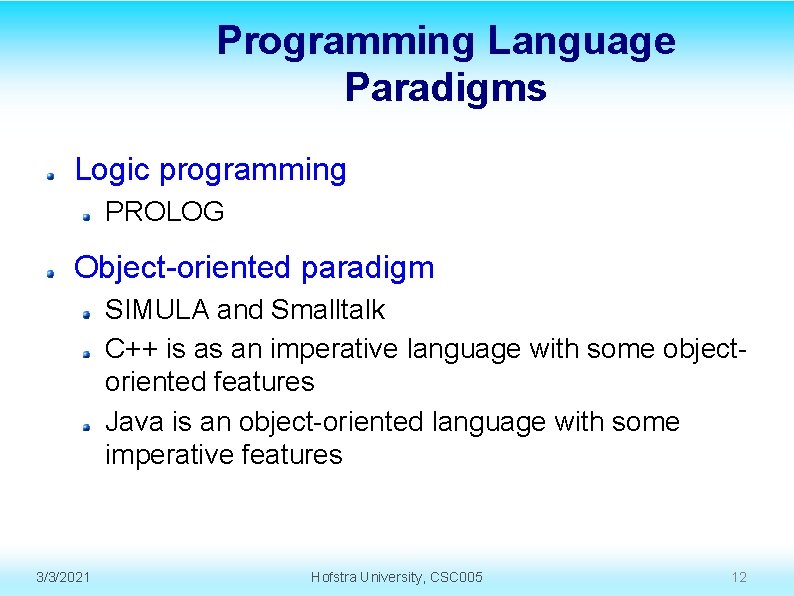 Programming Language Paradigms

Logic programming

PROLOG

Object-oriented paradigm

SIMULA and Smalltalk

C++ is as an imperative language with some object-oriented features

Java is an object-oriented language with some imperative features

3/3/2021

Hofstra University, CSC005

12